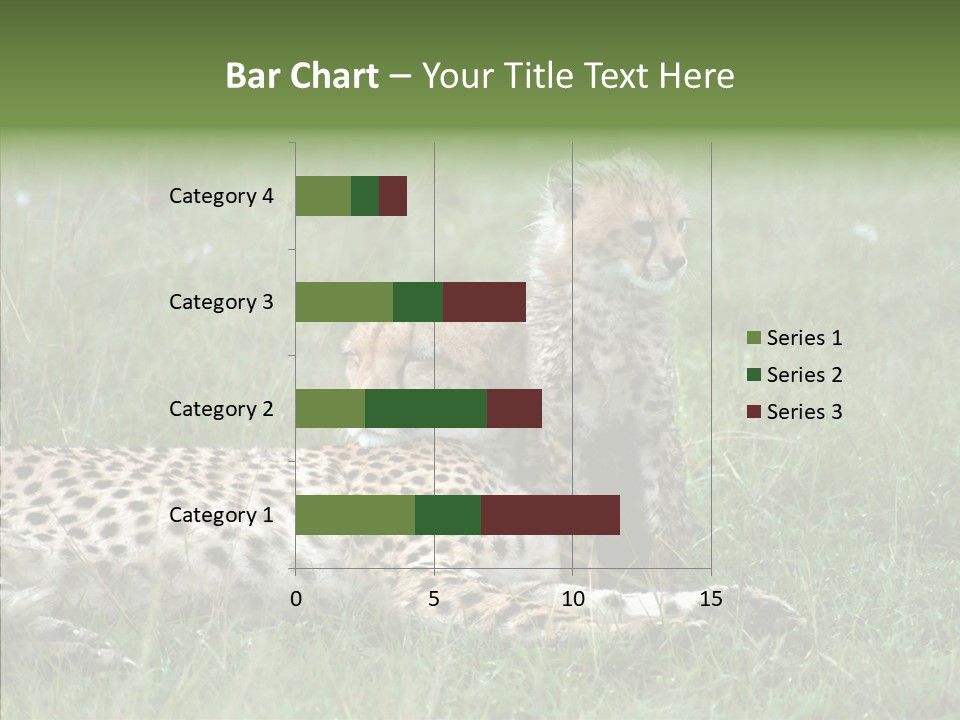 Bar Chart – Your Title Text Here

Category 4
Category 3
Category 2
Category 1

0
5
10
15

Series 1
Series 2
Series 3